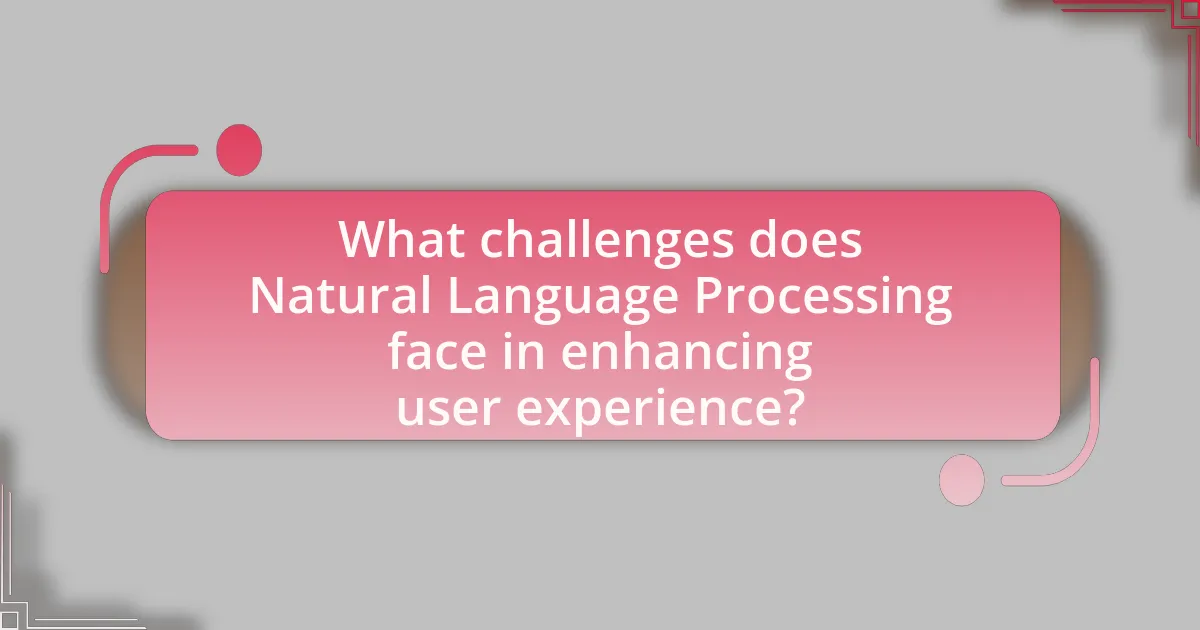 What challenges does Natural Language Processing face in enhancing user experience?